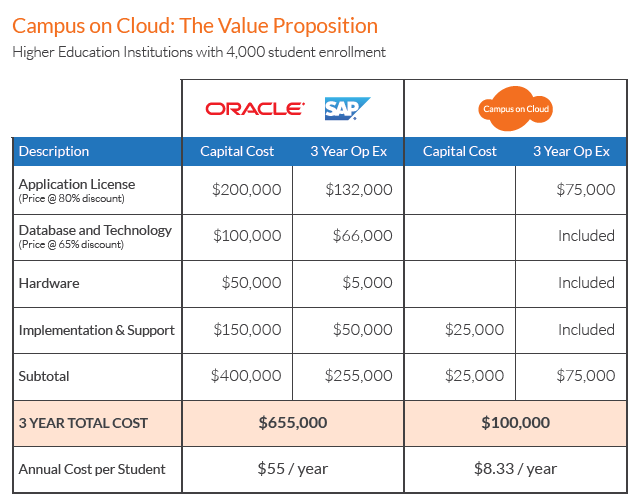 Campus on Cloud: The Value Proposition

Higher Education Institutions with 4,000 student enrollment

| | ORACLE SAP | | Campus on Cloud | |
|---|---|---|---|---|
| Description | Capital Cost | 3 Year Op Ex | Capital Cost | 3 Year Op Ex |
| Application License (Price @ 80% discount) | \$200,000 | \$132,000 | | \$75,000 |
| Database and Technology (Price @ 65% discount) | \$100,000 | \$66,000 | | Included |
| Hardware | \$50,000 | \$5,000 | | Included |
| Implementation & Support | \$150,000 | \$50,000 | \$25,000 | Included |
| Subtotal | \$400,000 | \$255,000 | \$25,000 | \$75,000 |
| 3 YEAR TOTAL COST | \$655,000 | | \$100,000 | |
| Annual Cost per Student | \$55 / year | | \$8.33 / year | |